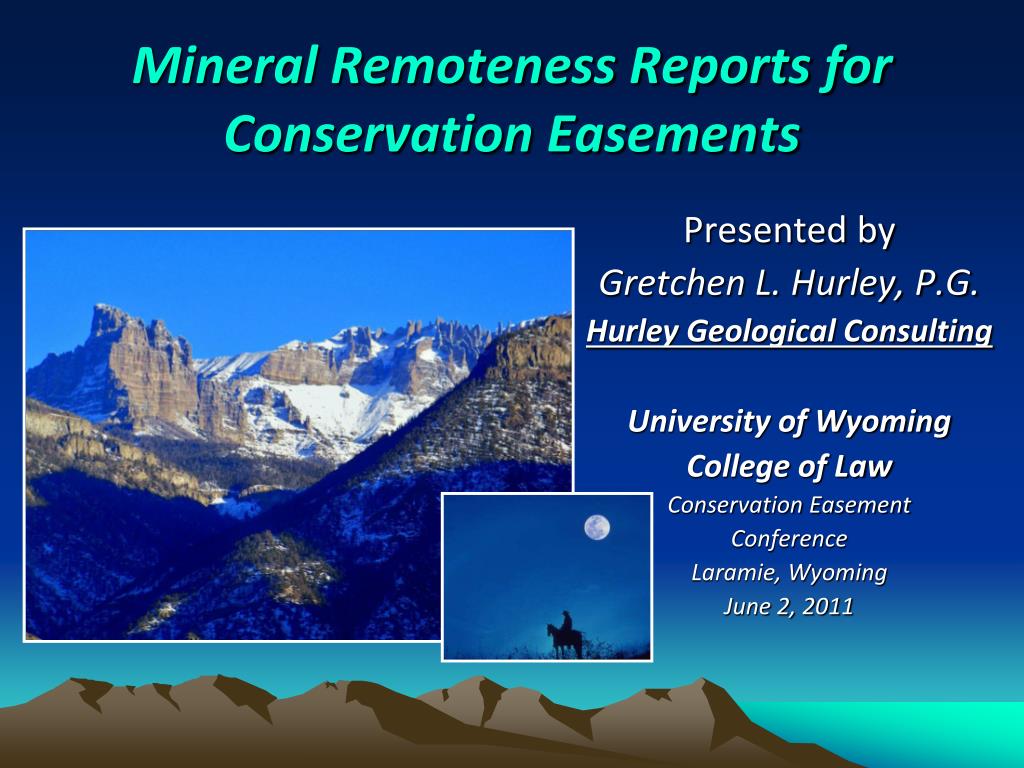 Mineral Remoteness Reports for Conservation Easements

Presented by

Gretchen L. Hurley, P.G.

Hurley Geological Consulting

University of Wyoming

College of Law

Conservation Easement Conference

Laramie, Wyoming

June 2, 2011